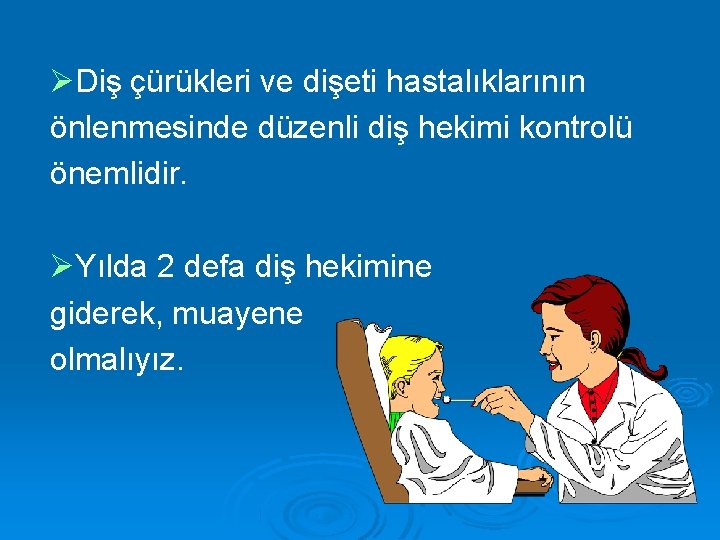 ➢Diş çürükleri ve dişeti hastalıklarının önlenmesinde düzenli diş hekimi kontrolü önemlidir.

➢Yılda 2 defa diş hekimine giderek, muayene olmalıyız.